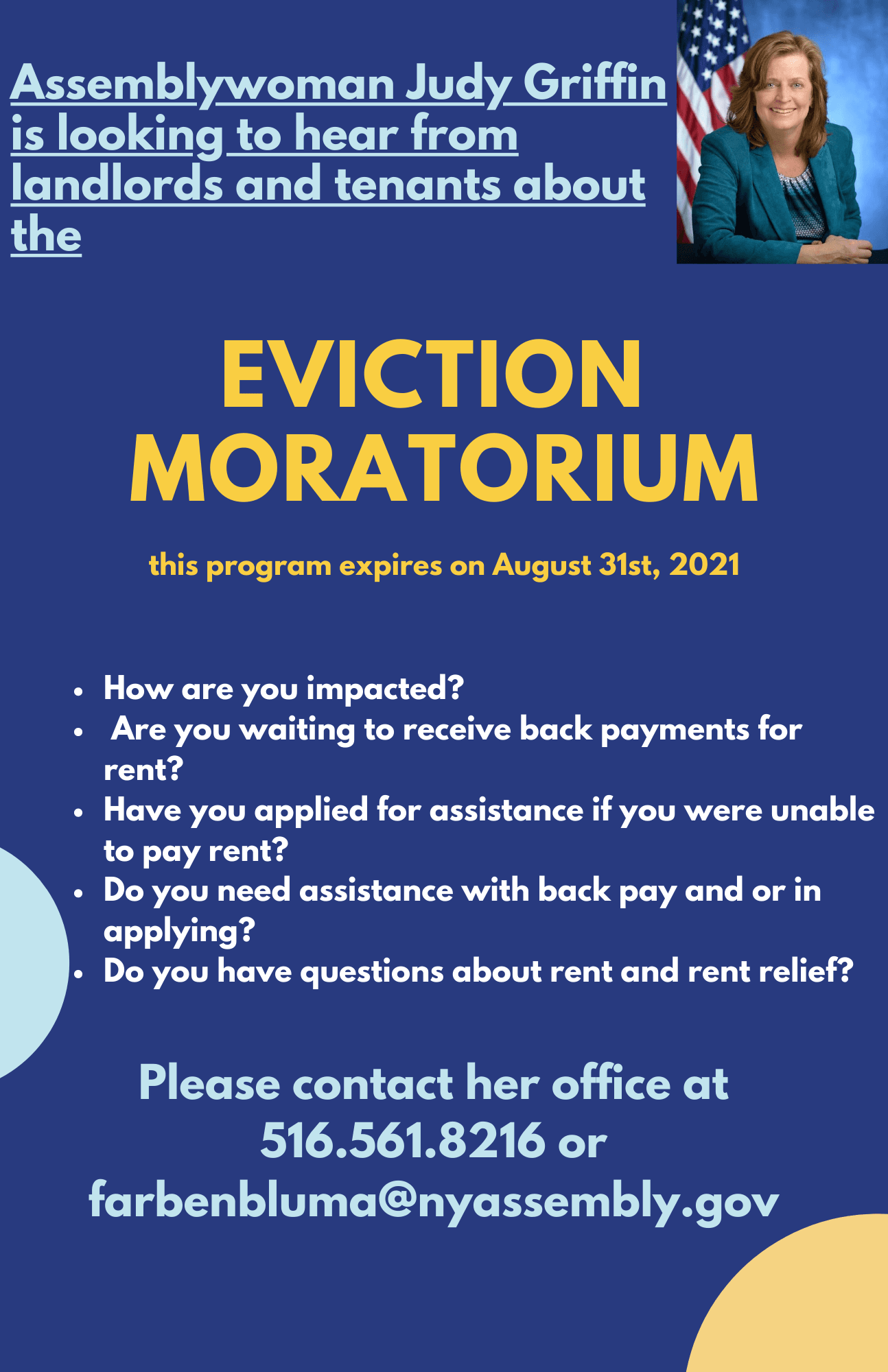 Assemblywoman Judy Griffin is looking to hear from landlords and tenants about the

EVICTION MORATORIUM

this program expires on August 31st, 2021

- How are you impacted?
- Are you waiting to receive back payments for rent?
- Have you applied for assistance if you were unable to pay rent?
- Do you need assistance with back pay and or in applying?
- Do you have questions about rent and rent relief?

Please contact her office at 516.561.8216 or farbenbluma@nyassembly.gov